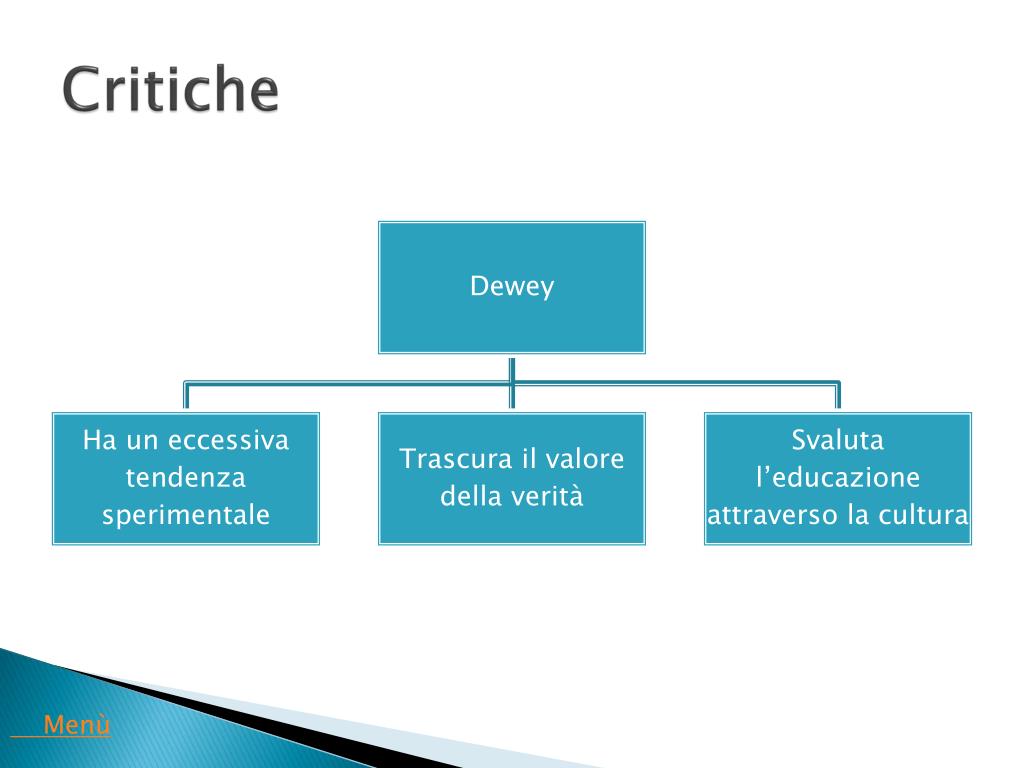 Critiche

Dewey

Ha un eccessiva tendenza sperimentale

Trascura il valore della verità

Svaluta l'educazione attraverso la cultura

Menù